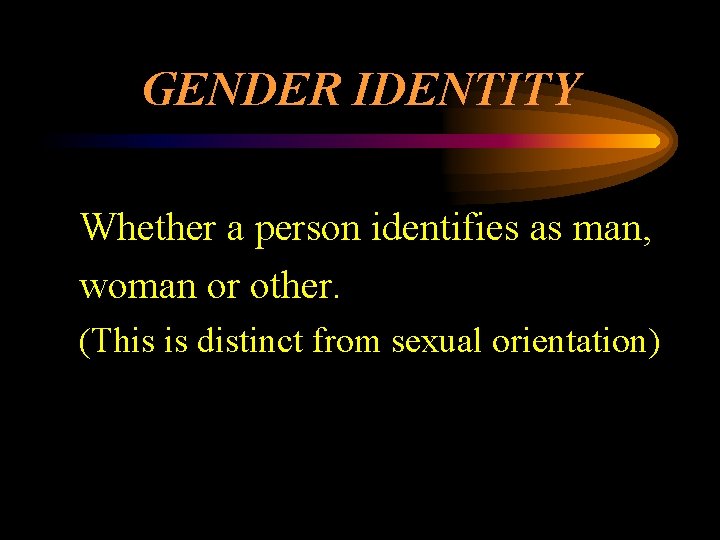 GENDER IDENTITY

Whether a person identifies as man, woman or other.
(This is distinct from sexual orientation)